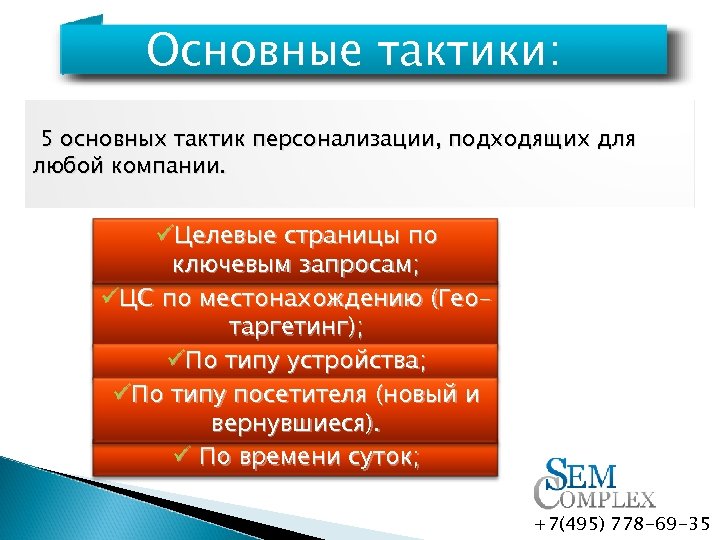 Основные тактики:

5 основных тактик персонализации, подходящих для любой компании.

✓Целевые страницы по ключевым запросам;

✓ЦС по местонахождению (Гео-таргетинг);

✓По типу устройства;

✓По типу посетителя (новый и вернувшиеся).

✓ По времени суток;

SEM COMPLEX
+7(495) 778-69-35